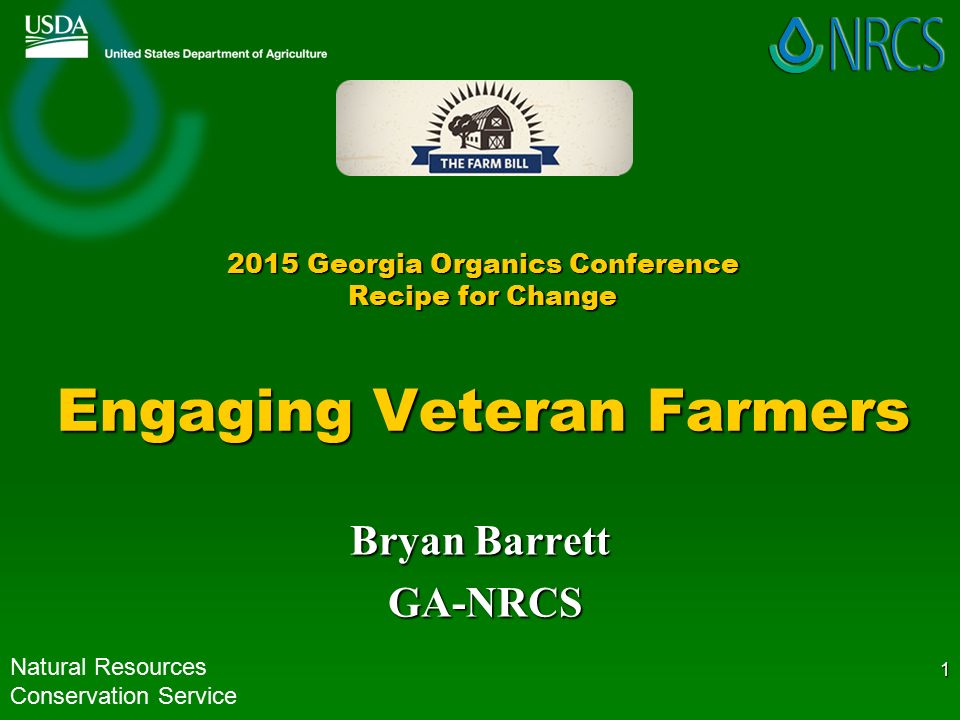 USDA
United States Department of Agriculture

NRCS

THE FARM BILL

2015 Georgia Organics Conference
Recipe for Change

Engaging Veteran Farmers

Bryan Barrett
GA-NRCS

Natural Resources
Conservation Service

1